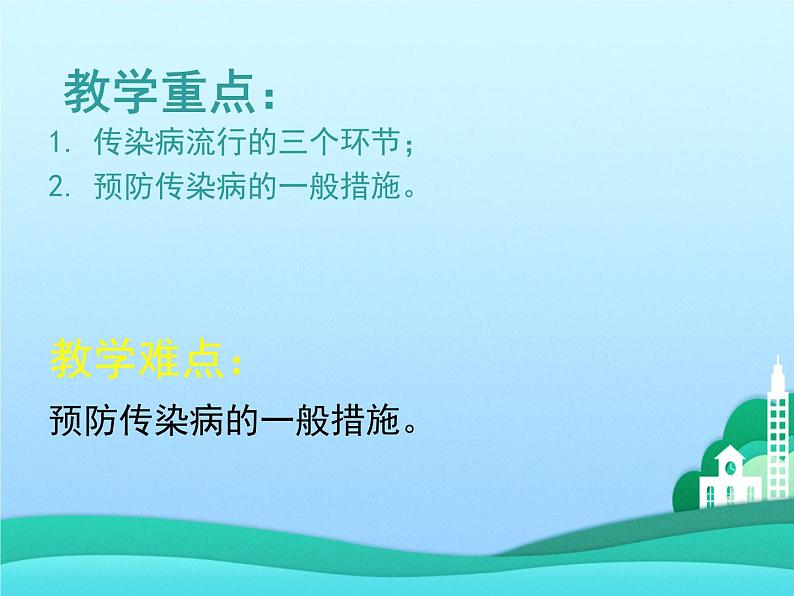 教学重点：

1. 传染病流行的三个环节；
2. 预防传染病的一般措施。

教学难点：

预防传染病的一般措施。